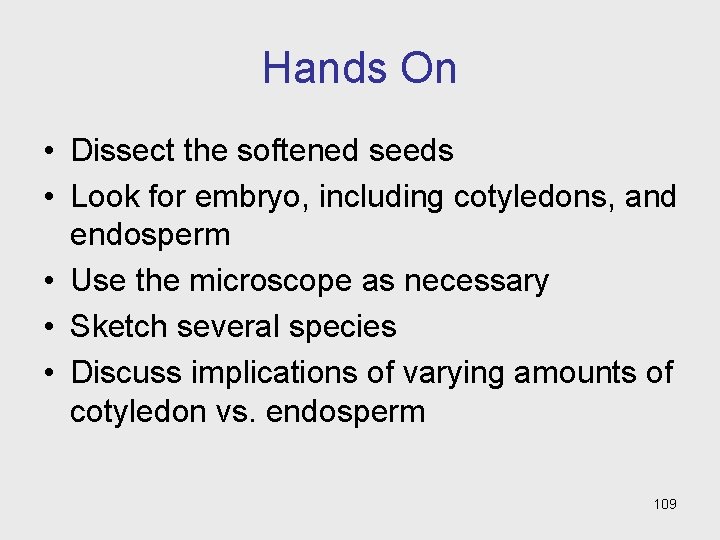 Hands On

• Dissect the softened seeds
• Look for embryo, including cotyledons, and endosperm
• Use the microscope as necessary
• Sketch several species
• Discuss implications of varying amounts of cotyledon vs. endosperm

109